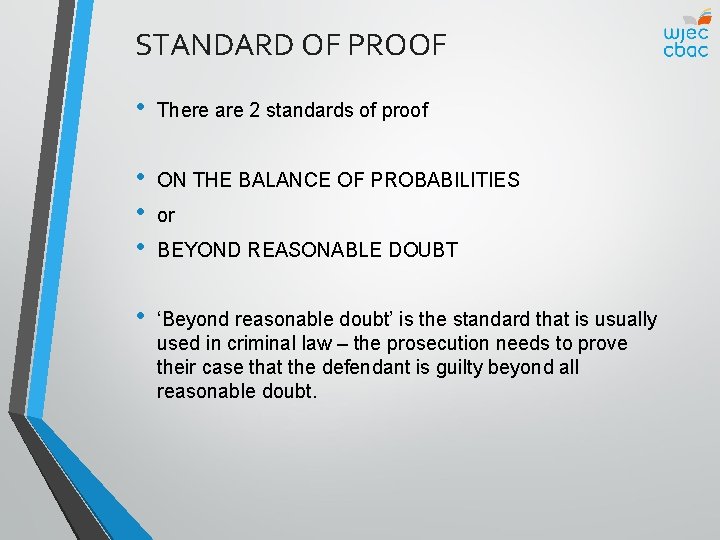 STANDARD OF PROOF

wjec cbac

• There are 2 standards of proof

• ON THE BALANCE OF PROBABILITIES
• or
• BEYOND REASONABLE DOUBT

• ‘Beyond reasonable doubt’ is the standard that is usually used in criminal law – the prosecution needs to prove their case that the defendant is guilty beyond all reasonable doubt.